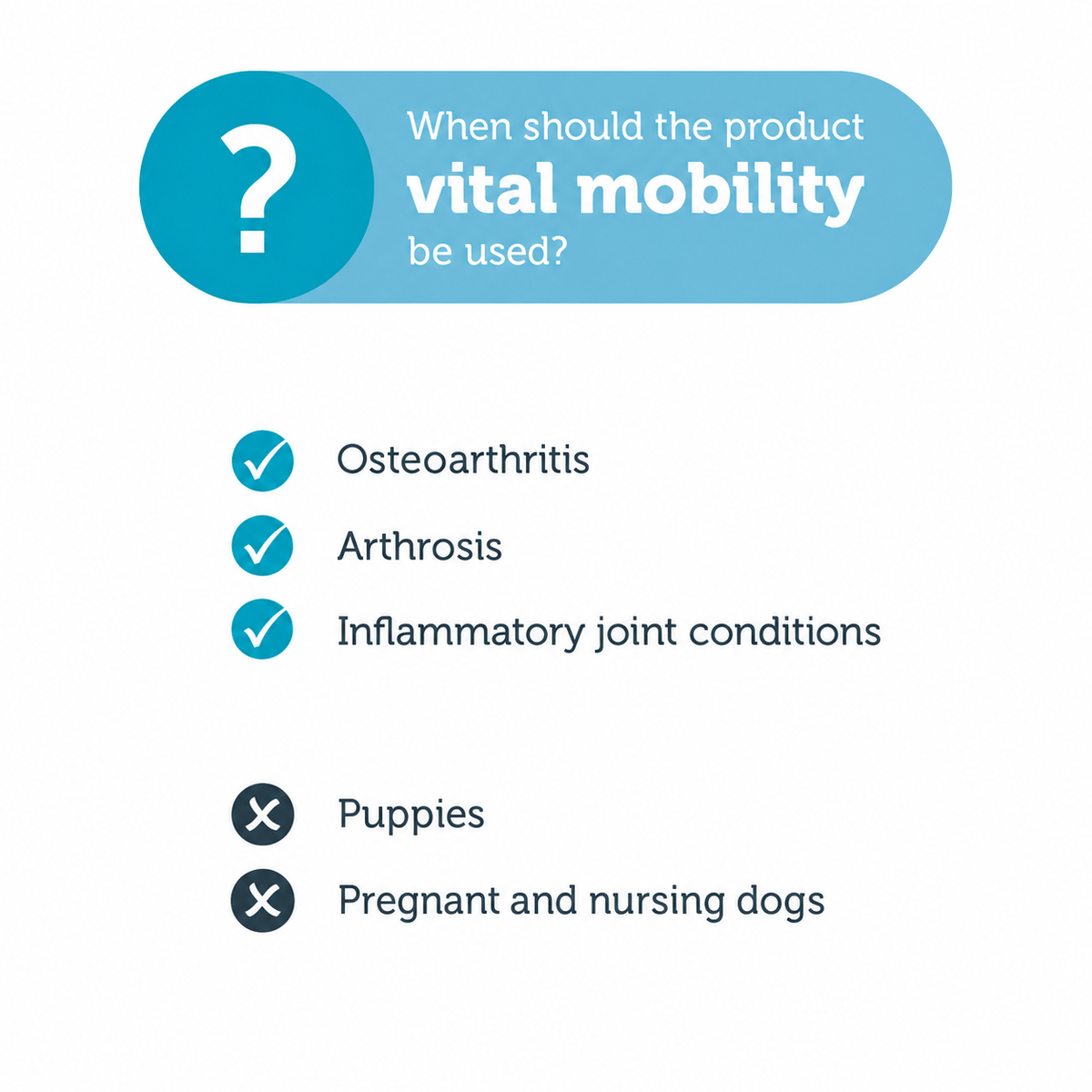 ?

When should the product
vital mobility
be used?

Osteoarthritis

Arthrosis

Inflammatory joint conditions

Puppies

Pregnant and nursing dogs